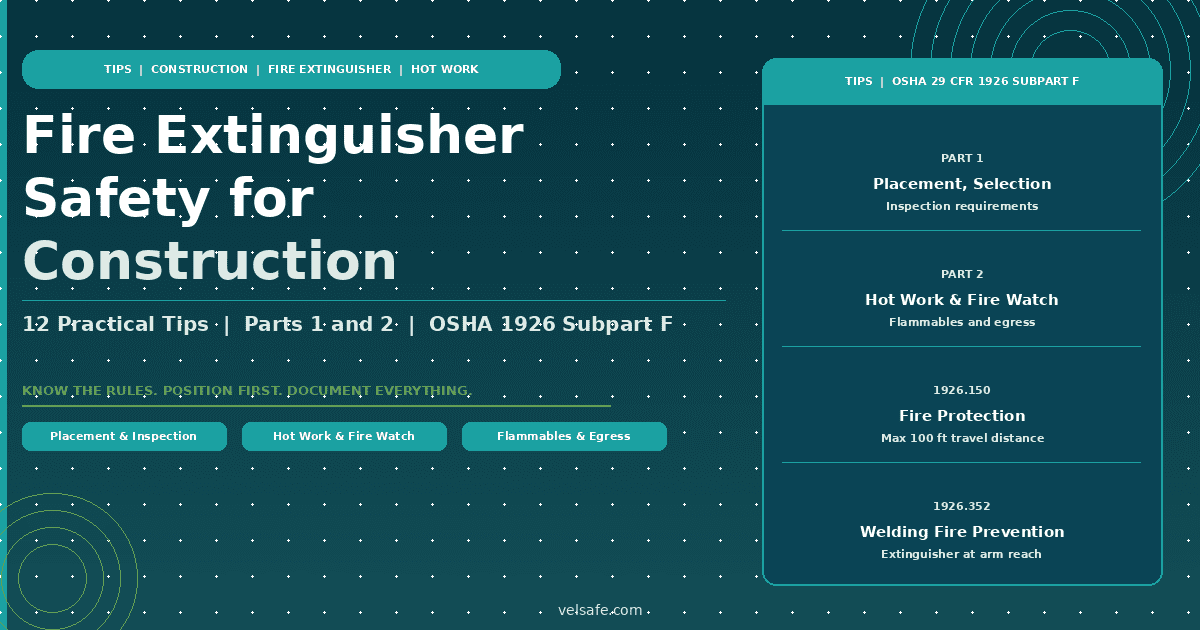 TIPS | CONSTRUCTION | FIRE EXTINGUISHER | HOT WORK

Fire Extinguisher Safety for Construction

12 Practical Tips | Parts 1 and 2 | OSHA 1926 Subpart F

KNOW THE RULES. POSITION FIRST. DOCUMENT EVERYTHING.

Placement & Inspection

Hot Work & Fire Watch

Flammables & Egress

TIPS | OSHA 29 CFR 1926 SUBPART F

PART 1
Placement, Selection
Inspection requirements

PART 2
Hot Work & Fire Watch
Flammables and egress

1926.150
Fire Protection
Max 100 ft travel distance

1926.352
Welding Fire Prevention
Extinguisher at arm reach

velsafe.com